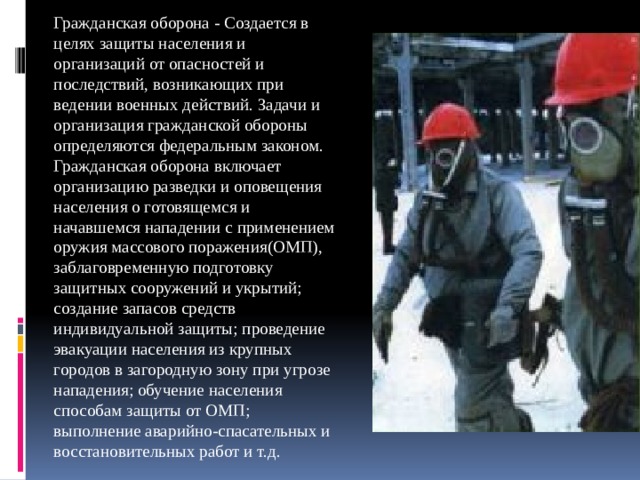 Гражданская оборона - Создается в целях защиты населения и организаций от опасностей и последствий, возникающих при ведении военных действий. Задачи и организация гражданской обороны определяются федеральным законом. Гражданская оборона включает организацию разведки и оповещения населения о готовящемся и начавшемся нападении с применением оружия массового поражения(ОМП), заблаговременную подготовку защитных сооружений и укрытий; создание запасов средств индивидуальной защиты; проведение эвакуации населения из крупных городов в загородную зону при угрозе нападения; обучение населения способам защиты от ОМП; выполнение аварийно-спасательных и восстановительных работ и т.д.